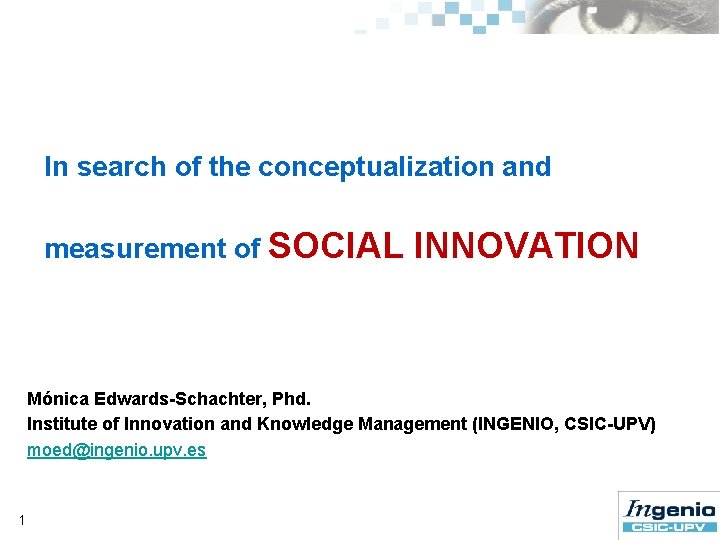 In search of the conceptualization and

measurement of SOCIAL INNOVATION

Mónica Edwards-Schachter, Phd.
Institute of Innovation and Knowledge Management (INGENIO, CSIC-UPV)
moed@ingenio.upv.es

1

Ingenio
CSIC-UPV